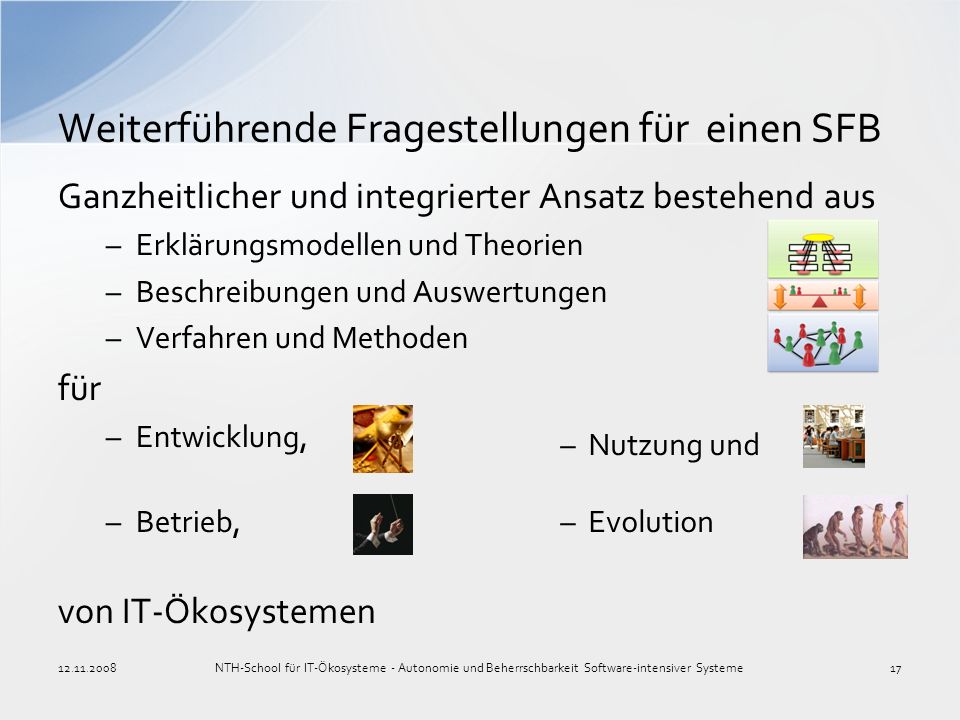 Weiterführende Fragestellungen für einen SFB

Ganzheitlicher und integrierter Ansatz bestehend aus

– Erklärungsmodellen und Theorien
– Beschreibungen und Auswertungen
– Verfahren und Methoden

für

– Entwicklung,
– Betrieb,

– Nutzung und
– Evolution

von IT-Ökosystemen

12.11.2008 NTH-School für IT-Ökosysteme - Autonomie und Beherrschbarkeit Software-intensiver Systeme 17